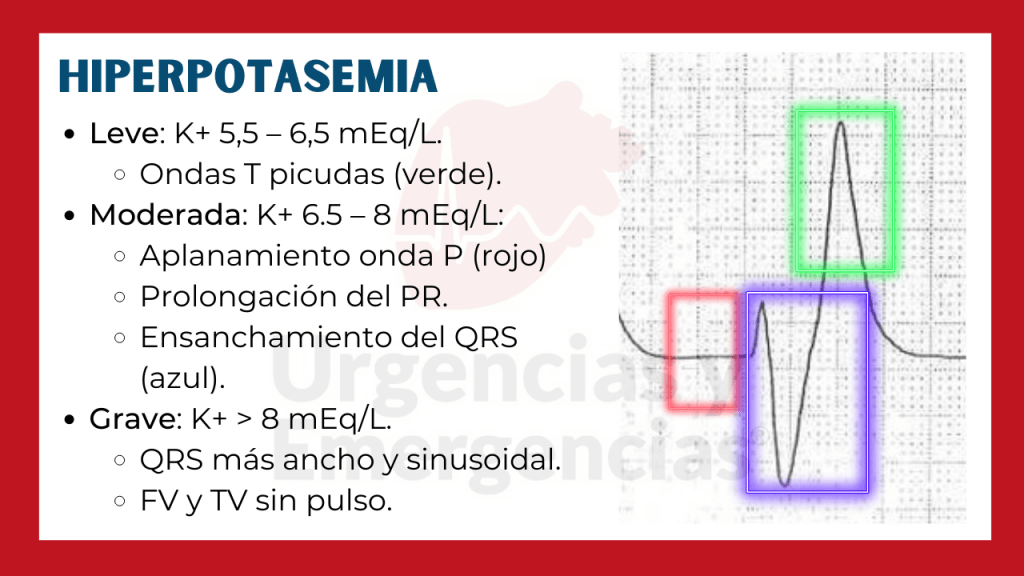 HIPERPOTASEMIA

- Leve: K+ 5,5 – 6,5 mEq/L.
  - Ondas T picudas (verde).
- Moderada: K+ 6.5 – 8 mEq/L:
  - Aplanamiento onda P (rojo)
  - Prolongación del PR.
  - Ensanchamiento del QRS (azul).
- Grave: K+ > 8 mEq/L.
  - QRS más ancho y sinusoidal.
  - FV y TV sin pulso.

Urgencias y Emergencias